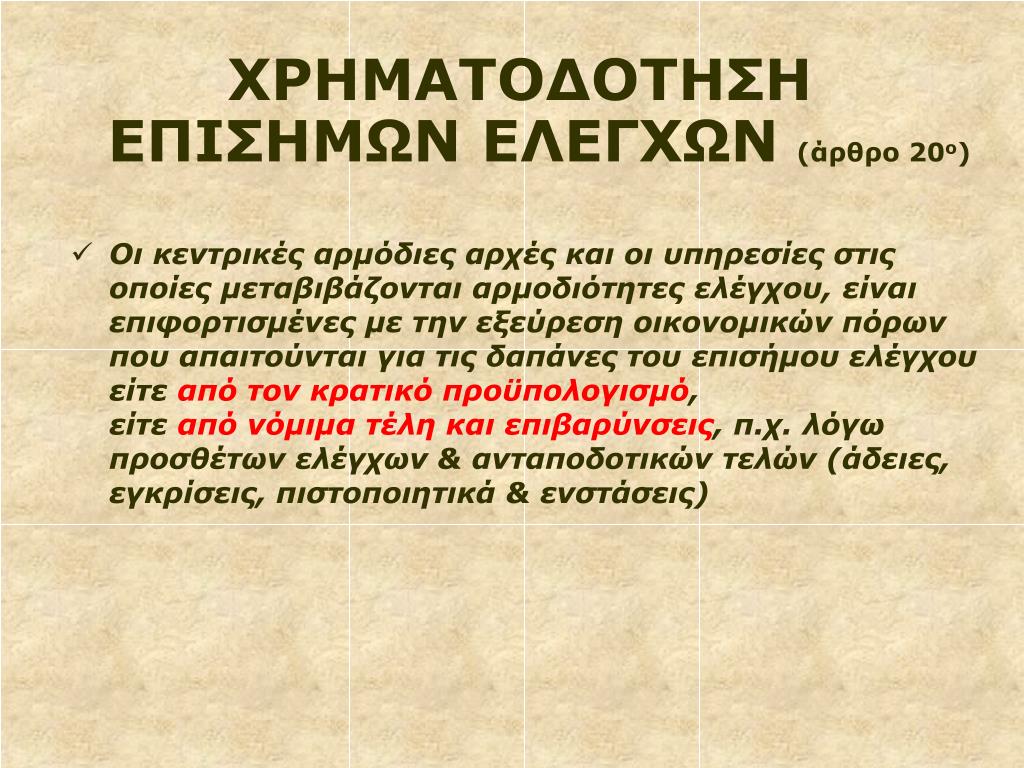 ΧΡΗΜΑΤΟΔΟΤΗΣΗ ΕΠΙΣΗΜΩΝ ΕΛΕΓΧΩΝ (άρθρο 20ο)

✓ Οι κεντρικές αρμόδιες αρχές και οι υπηρεσίες στις οποίες μεταβιβάζονται αρμοδιότητες ελέγχου, είναι επιφορτισμένες με την εξεύρεση οικονομικών πόρων που απαιτούνται για τις δαπάνες του επισήμου ελέγχου είτε από τον κρατικό προϋπολογισμό,
είτε από νόμιμα τέλη και επιβαρύνσεις, π.χ. λόγω προσθέτων ελέγχων & ανταποδοτικών τελών (άδειες, εγκρίσεις, πιστοποιητικά & ενστάσεις)